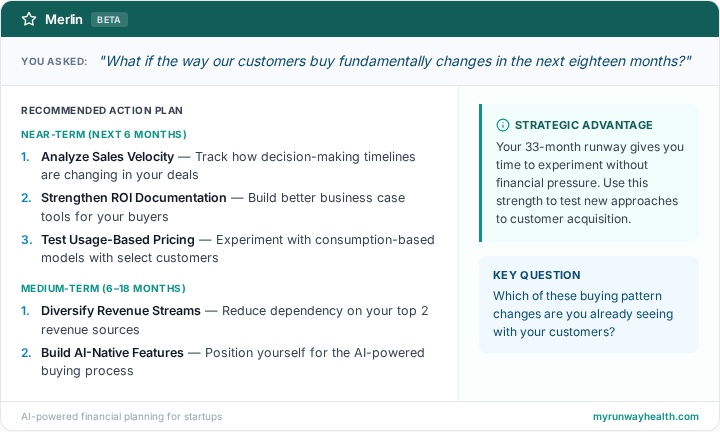 Merlin BETA

YOU ASKED: "What if the way our customers buy fundamentally changes in the next eighteen months?"

RECOMMENDED ACTION PLAN

NEAR-TERM (NEXT 6 MONTHS)

1. Analyze Sales Velocity — Track how decision-making timelines are changing in your deals

2. Strengthen ROI Documentation — Build better business case tools for your buyers

3. Test Usage-Based Pricing — Experiment with consumption-based models with select customers

MEDIUM-TERM (6–18 MONTHS)

1. Diversify Revenue Streams — Reduce dependency on your top 2 revenue sources

2. Build AI-Native Features — Position yourself for the AI-powered buying process

STRATEGIC ADVANTAGE

Your 33-month runway gives you time to experiment without financial pressure. Use this strength to test new approaches to customer acquisition.

KEY QUESTION

Which of these buying pattern changes are you already seeing with your customers?

AI-powered financial planning for startups

myrunwayhealth.com